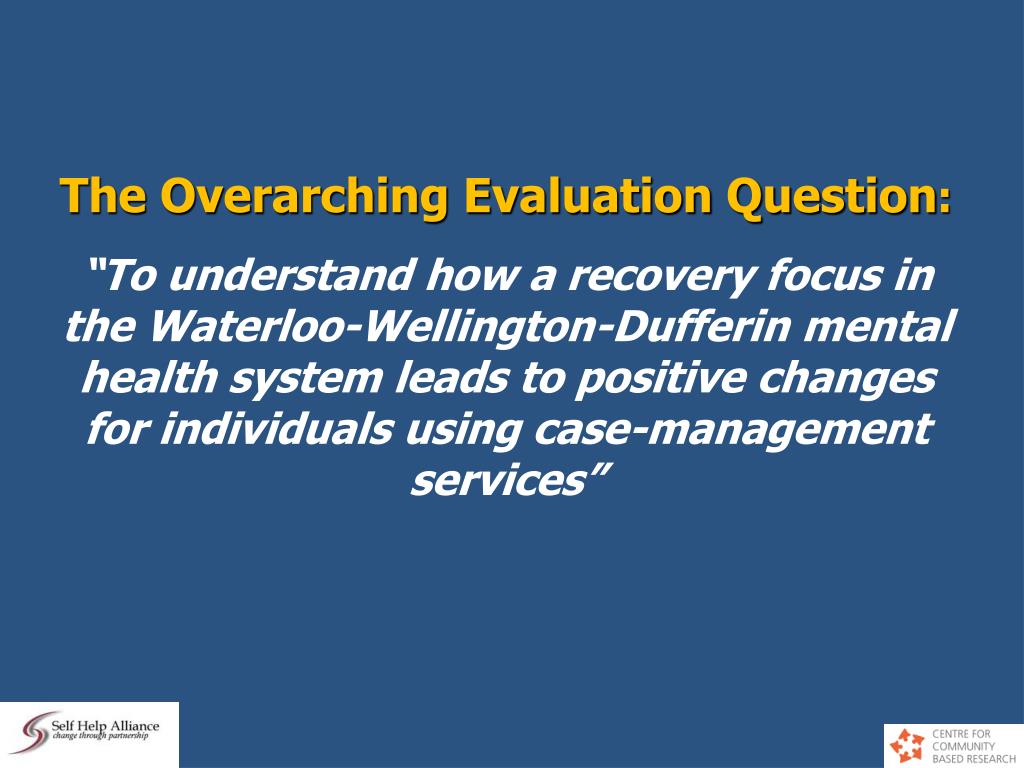 The Overarching Evaluation Question:

"To understand how a recovery focus in the Waterloo-Wellington-Dufferin mental health system leads to positive changes for individuals using case-management services"

Self Help Alliance
change through partnership

CENTRE FOR
COMMUNITY
BASED RESEARCH